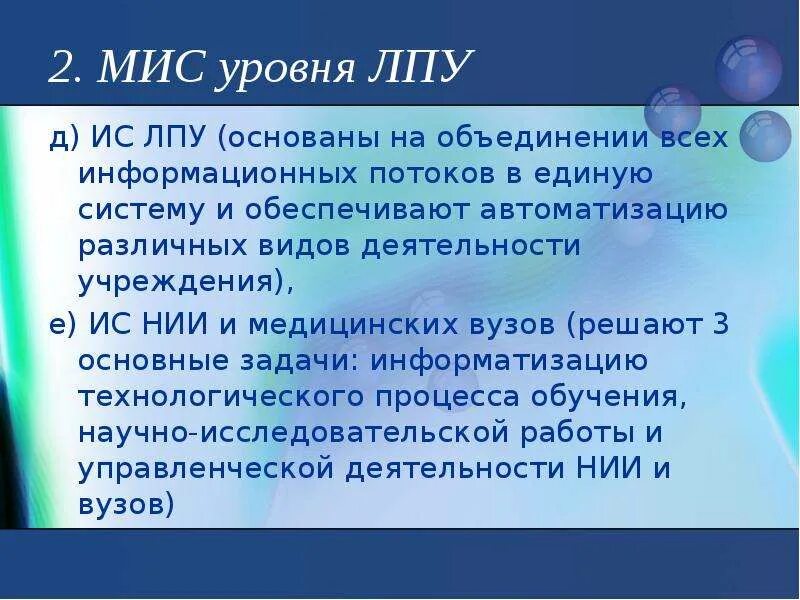 2. МИС уровня ЛПУ

д) ИС ЛПУ (основаны на объединении всех информационных потоков в единую систему и обеспечивают автоматизацию различных видов деятельности учреждения),

е) ИС НИИ и медицинских вузов (решают 3 основные задачи: информатизацию технологического процесса обучения, научно-исследовательской работы и управленческой деятельности НИИ и вузов)